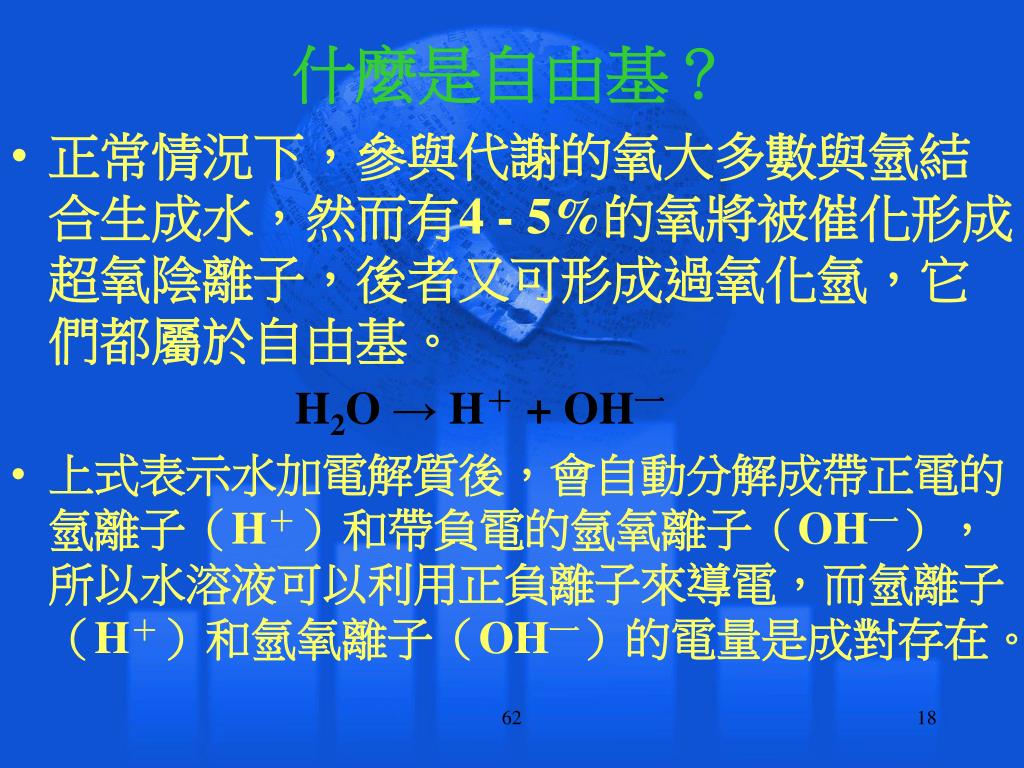 什麼是自由基？

• 正常情況下，參與代謝的氧大多數與氫結合生成水，然而有4 - 5％的氧將被催化形成超氧陰離子，後者又可形成過氧化氫，它們都屬於自由基。

$H_2O \rightarrow H^+ + OH^-$

• 上式表示水加電解質後，會自動分解成帶正電的氫離子（$H^+$）和帶負電的氫氧離子（$OH^-$），所以水溶液可以利用正負離子來導電，而氫離子（$H^+$）和氫氧離子（$OH^-$）的電量是成對存在。

62

18